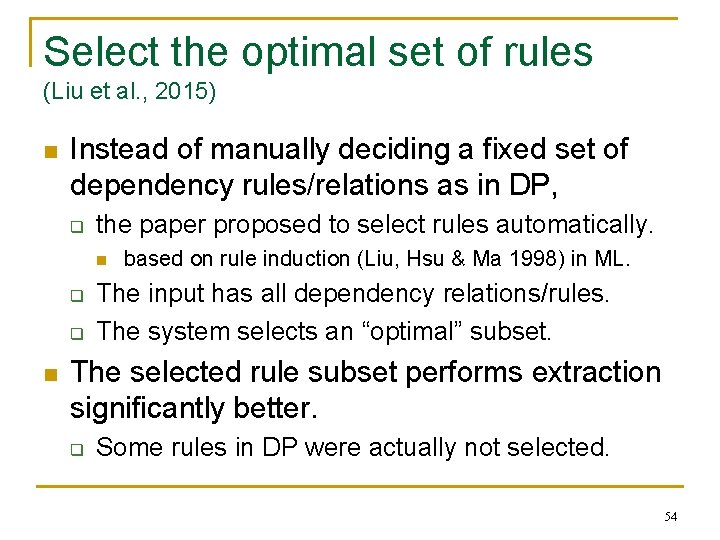 Select the optimal set of rules
(Liu et al., 2015)

Instead of manually deciding a fixed set of dependency rules/relations as in DP,

the paper proposed to select rules automatically.

based on rule induction (Liu, Hsu & Ma 1998) in ML.

The input has all dependency relations/rules.

The system selects an “optimal” subset.

The selected rule subset performs extraction significantly better.

Some rules in DP were actually not selected.

54